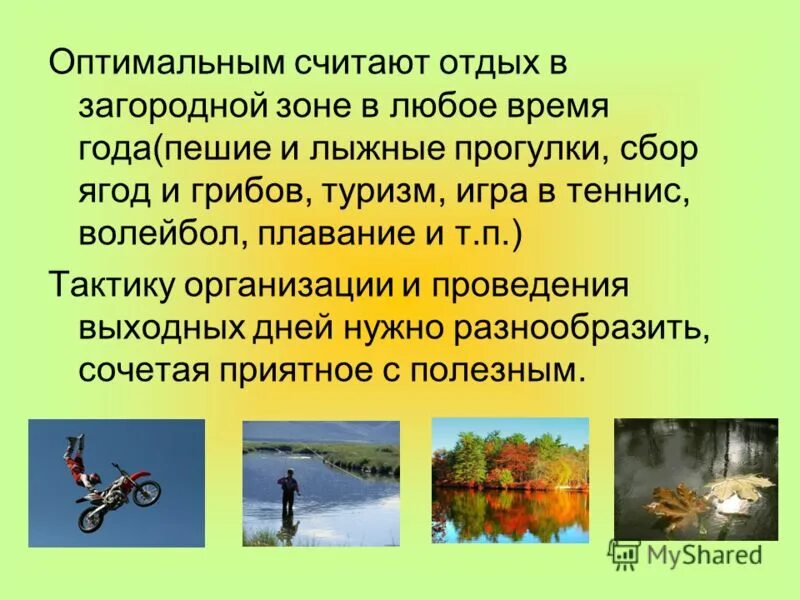 Оптимальным считают отдых в загородной зоне в любое время года(пешие и лыжные прогулки, сбор ягод и грибов, туризм, игра в теннис, волейбол, плавание и т.п.)

Тактику организации и проведения выходных дней нужно разнообразить, сочетая приятное с полезным.

MyShared